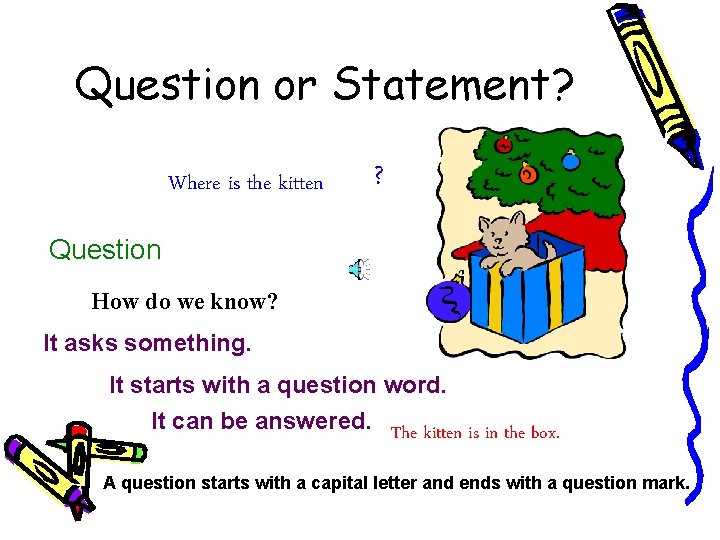 Question or Statement?

Where is the kitten ?

Question

How do we know?

It asks something.

It starts with a question word.

It can be answered.

The kitten is in the box.

A question starts with a capital letter and ends with a question mark.